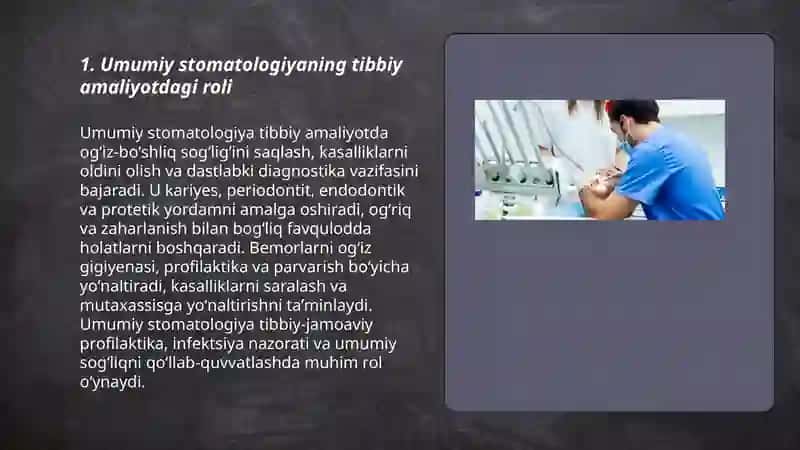 1. Umumiy stomatologiyaning tibbiy amaliyotdagi roli

Umumiy stomatologiya tibbiy amaliyotda og‘iz-bo‘shliq sog‘lig‘ini saqlash, kasalliklarni oldini olish va dastlabki diagnostika vazifasini bajaradi. U kariyes, periodontit, endodontik va protetik yordamni amalga oshiradi, og‘riq va zaharlanish bilan bog‘liq favqulodda holatlarni boshqaradi. Bemorlarni og‘iz gigiyenasi, profilaktika va parvarish bo‘yicha yo‘naltiradi, kasalliklarni saralash va mutaxassisga yo‘naltirishni ta’minlaydi. Umumiy stomatologiya tibbiy-jamoaviy profilaktika, infektsiya nazorati va umumiy sog‘liqni qo‘llab-quvvatlashda muhim rol o‘ynaydi.